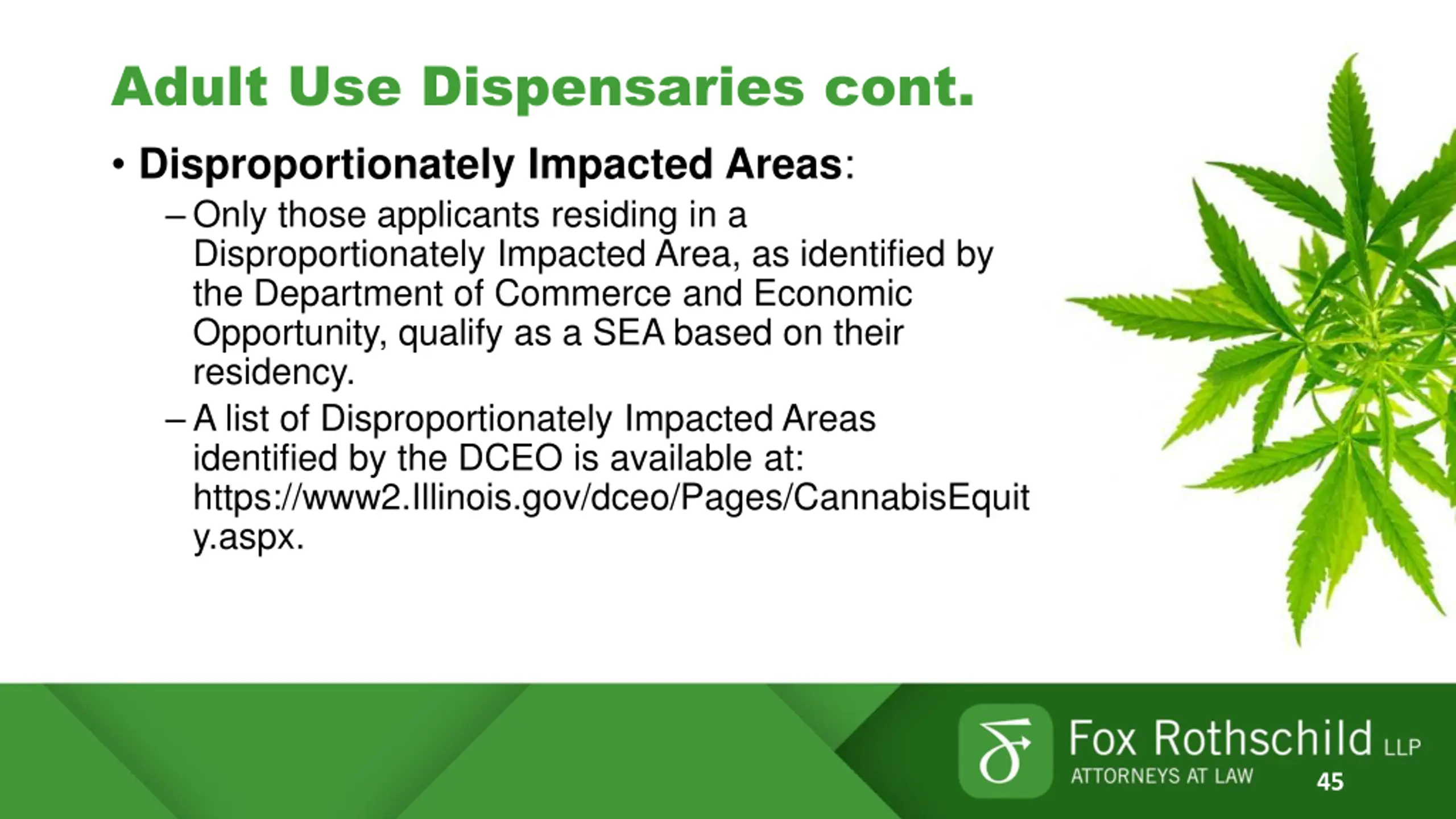 Adult Use Dispensaries cont.

• Disproportionately Impacted Areas:

– Only those applicants residing in a Disproportionately Impacted Area, as identified by the Department of Commerce and Economic Opportunity, qualify as a SEA based on their residency.

– A list of Disproportionately Impacted Areas identified by the DCEO is available at: https://www2.Illinois.gov/dceo/Pages/CannabisEquity.aspx.

Fox Rothschild LLP
ATTORNEYS AT LAW

45